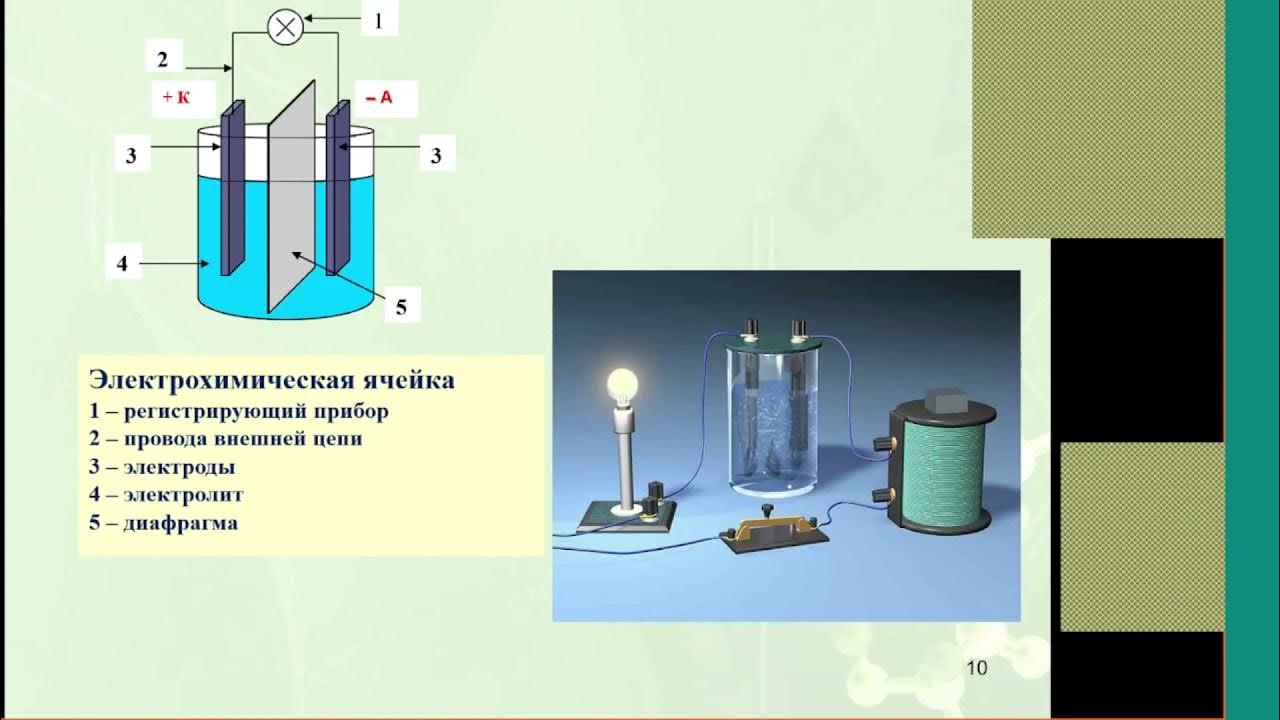 1
2
+ К
– А
3
3
4
5

Электрохимическая ячейка
1 – регистрирующий прибор
2 – провода внешней цепи
3 – электроды
4 – электролит
5 – диафрагма

10